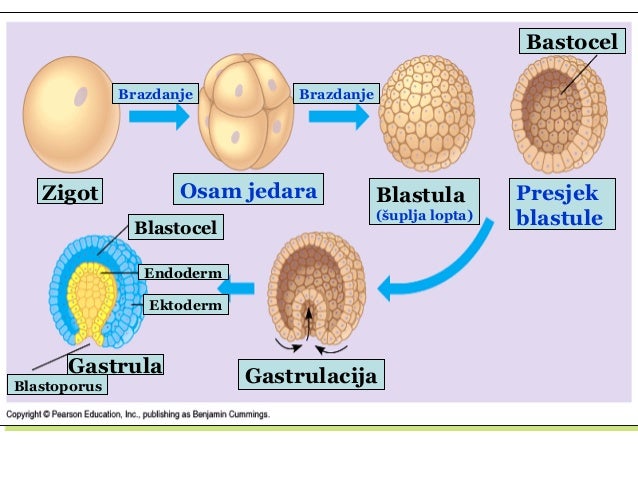 Bastocel

Brazdanje

Brazdanje

Zigot

Osam jedara

Blastula
(šuplja lopta)

Presjek blastule

Blastocel

Endoderm

Ektoderm

Gastrula

Blastoporus

Gastrulacija

Copyright © Pearson Education, Inc., publishing as Benjamin Cummings.